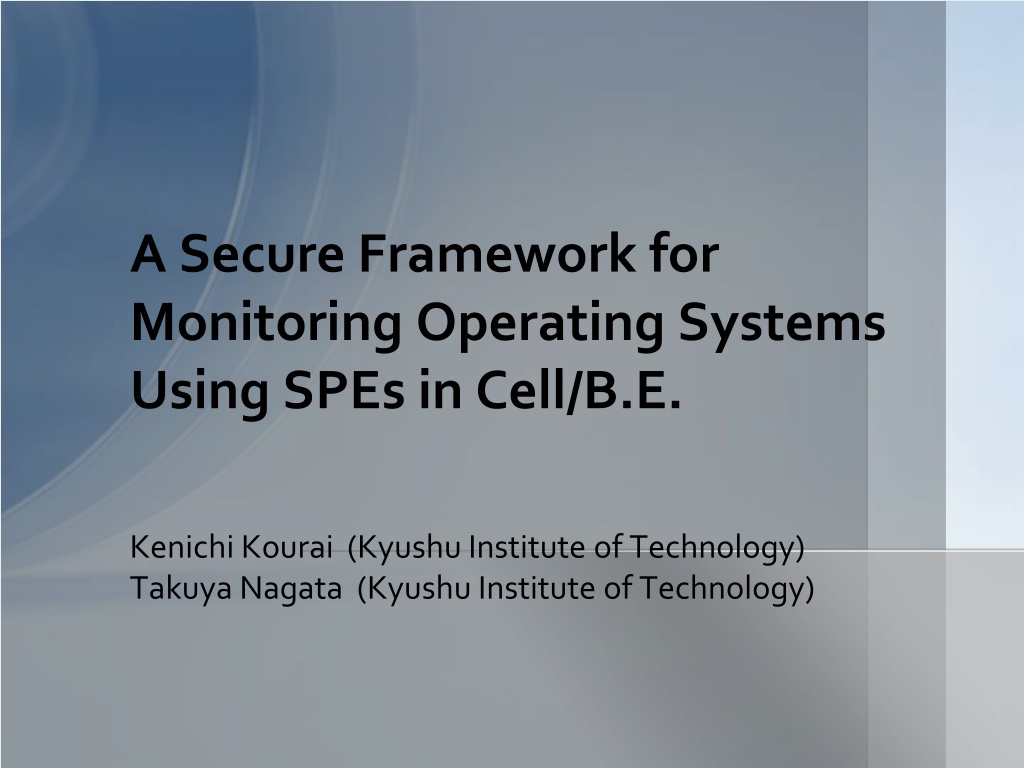 A Secure Framework for Monitoring Operating Systems Using SPEs in Cell/B.E.

Kenichi Kourai (Kyushu Institute of Technology)
Takuya Nagata (Kyushu Institute of Technology)